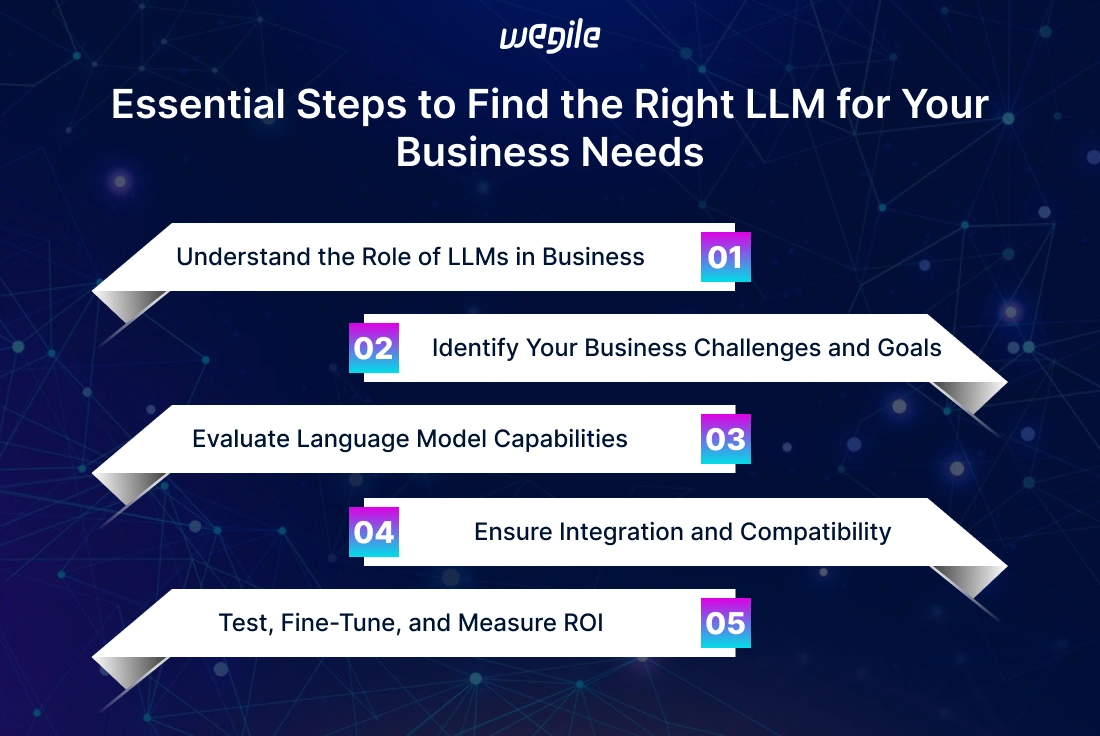 wegile

Essential Steps to Find the Right LLM for Your Business Needs

Understand the Role of LLMs in Business 01

02 Identify Your Business Challenges and Goals

Evaluate Language Model Capabilities 03

04 Ensure Integration and Compatibility

Test, Fine-Tune, and Measure ROI 05